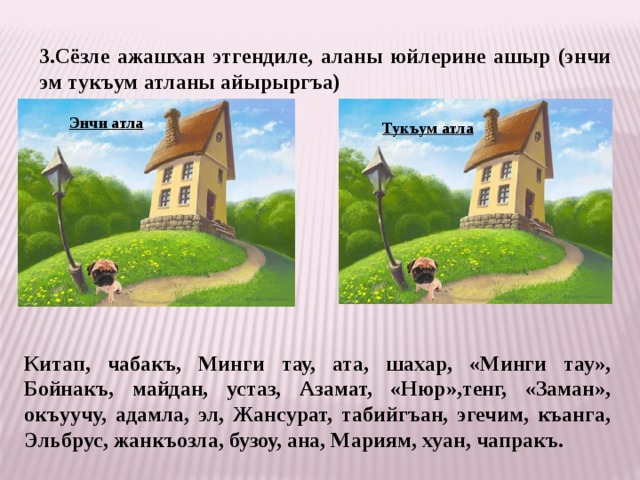 3.Сёзле ажашхан этгендиле, аланы юйлерине ашыр (энчи эм тукъум атланы айырыргъа)

Энчи атла

Тукъум атла

Китап, чабакъ, Минги тау, ата, шахар, «Минги тау», Бойнакъ, майдан, устаз, Азамат, «Нюр»,тенг, «Заман», окъуучу, адамла, эл, Жансурат, табийгъан, эгечим, къанга, Эльбрус, жанкъозла, бузоу, ана, Мариям, хуан, чапракъ.